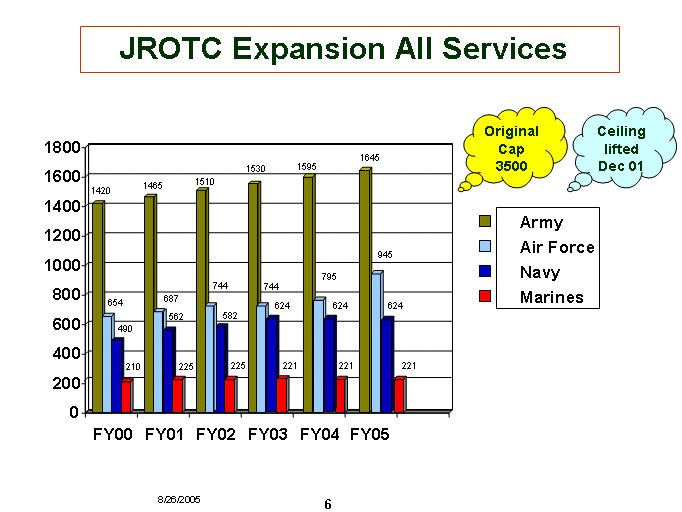 JROTC Expansion All Services

Original Cap 3500

Ceiling lifted Dec 01

1800
1600
1400
1200
1000
800
600
400
200
0

1420
654
490
210

1465
687
562
225

1510
744
582
225

1530
744
624
221

1595
795
624
221

1645
945
624
221

FY00 FY01 FY02 FY03 FY04 FY05

Army
Air Force
Navy
Marines

8/26/2005

6